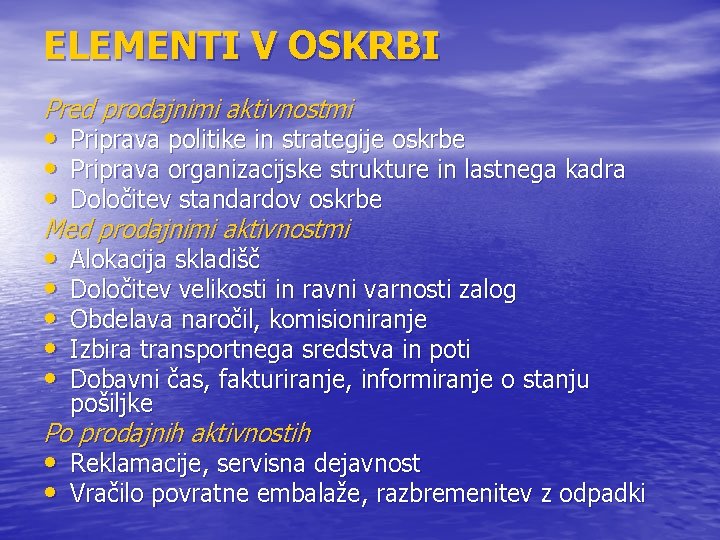 ELEMENTI V OSKRBI

Pred prodajnimi aktivnostmi
• Priprava politike in strategije oskrbe
• Priprava organizacijske strukture in lastnega kadra
• Določitev standardov oskrbe

Med prodajnimi aktivnostmi
• Alokacija skladišč
• Določitev velikosti in ravni varnosti zalog
• Obdelava naročil, komisioniranje
• Izbira transportnega sredstva in poti
• Dobavni čas, fakturiranje, informiranje o stanju pošiljke

Po prodajnih aktivnostih
• Reklamacije, servisna dejavnost
• Vračilo povratne embalaže, razbremenitev z odpadki